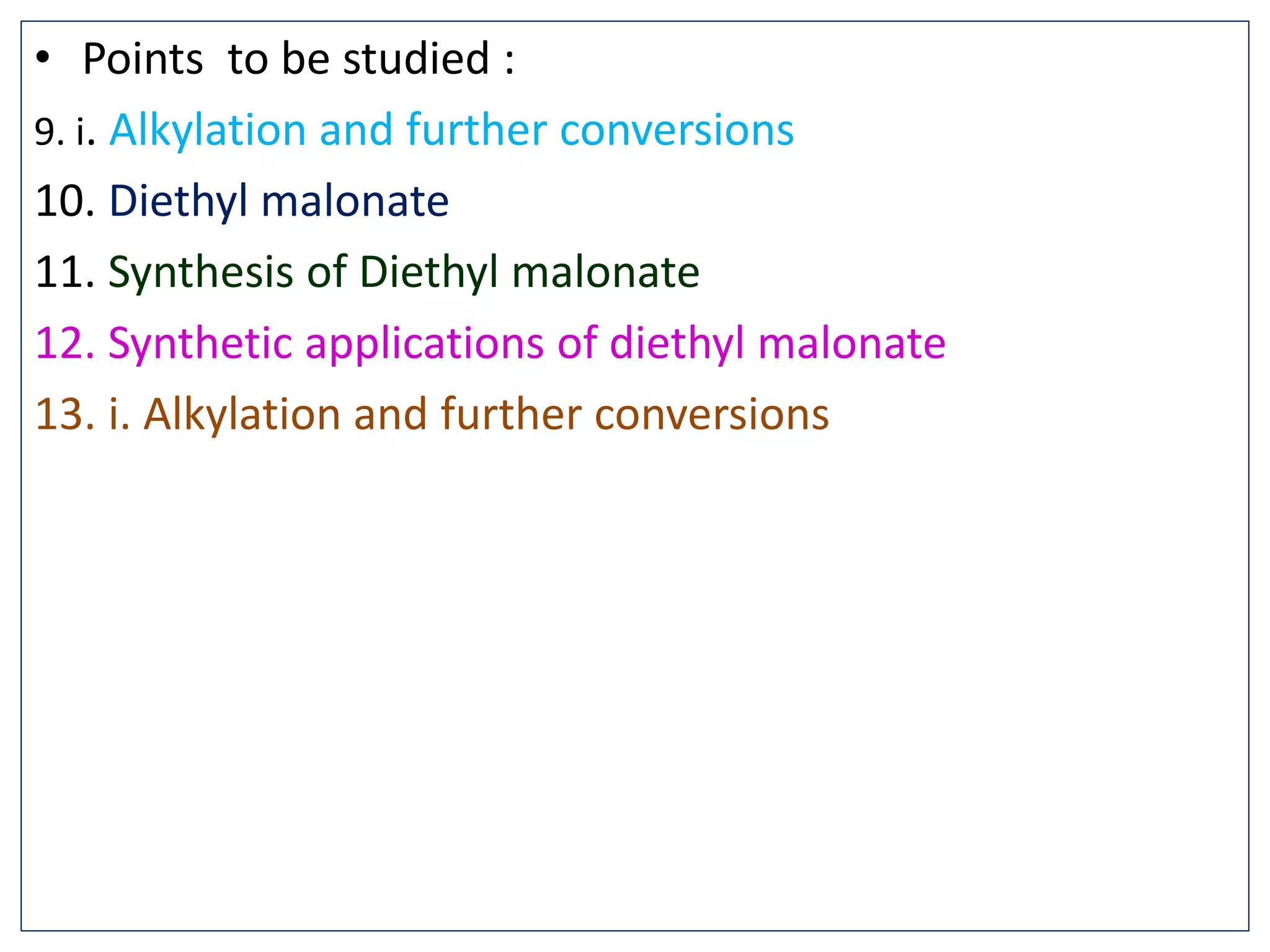 • Points to be studied :

9. i. Alkylation and further conversions

10. Diethyl malonate

11. Synthesis of Diethyl malonate

12. Synthetic applications of diethyl malonate

13. i. Alkylation and further conversions